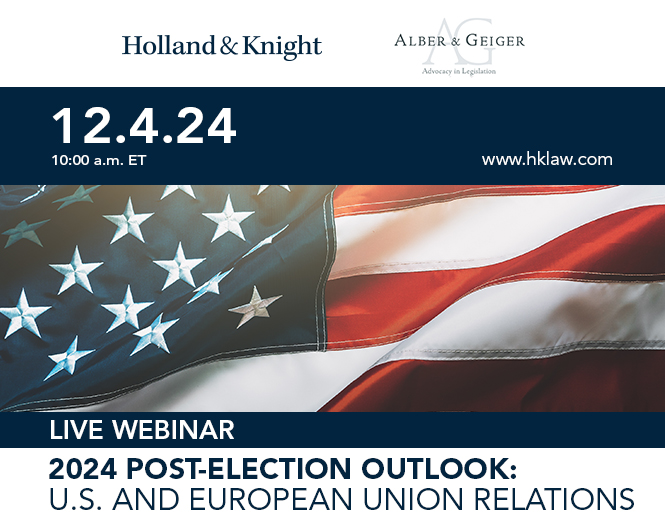 Holland & Knight

AG
ALBER & GEIGER
Advocacy in Legislation

12.4.24
10:00 a.m. ET

www.hklaw.com

LIVE WEBINAR

2024 POST-ELECTION OUTLOOK:
U.S. AND EUROPEAN UNION RELATIONS